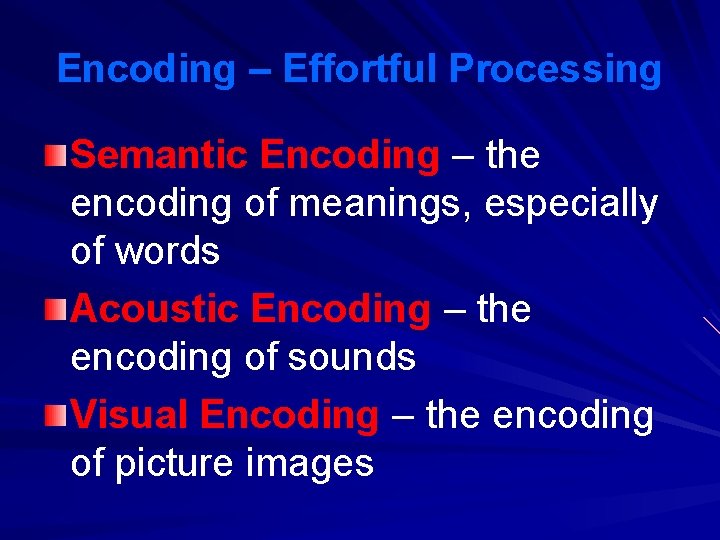 Encoding – Effortful Processing

Semantic Encoding – the encoding of meanings, especially of words

Acoustic Encoding – the encoding of sounds

Visual Encoding – the encoding of picture images